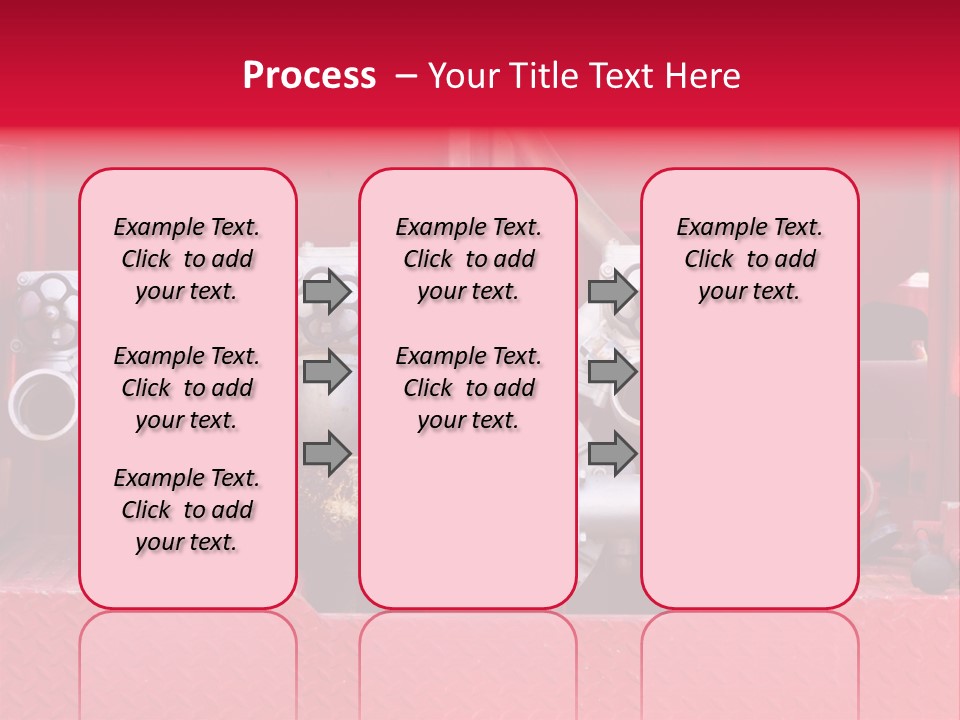 Process – Your Title Text Here

Example Text. Click to add your text.

Example Text. Click to add your text.

Example Text. Click to add your text.

Example Text. Click to add your text.

Example Text. Click to add your text.

Example Text. Click to add your text.